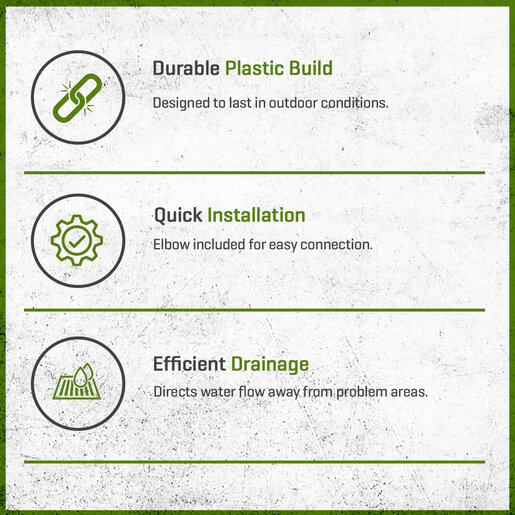 Durable Plastic Build

Designed to last in outdoor conditions.

Quick Installation

Elbow included for easy connection.

Efficient Drainage

Directs water flow away from problem areas.